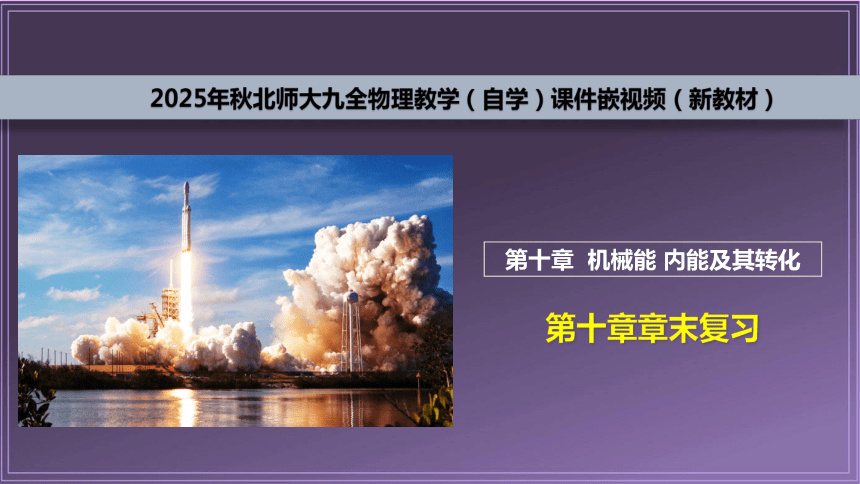 2025年秋北师大九全物理教学（自学）课件嵌视频（新教材）

第十章 机械能 内能及其转化

第十章章末复习